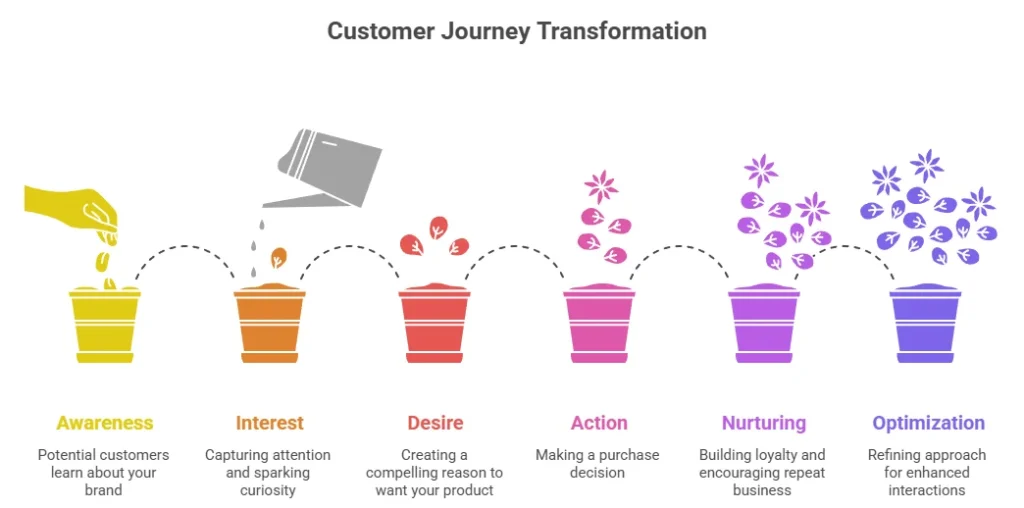 Customer Journey Transformation

Awareness
Potential customers learn about your brand

Interest
Capturing attention and sparking curiosity

Desire
Creating a compelling reason to want your product

Action
Making a purchase decision

Nurturing
Building loyalty and encouraging repeat business

Optimization
Refining approach for enhanced interactions